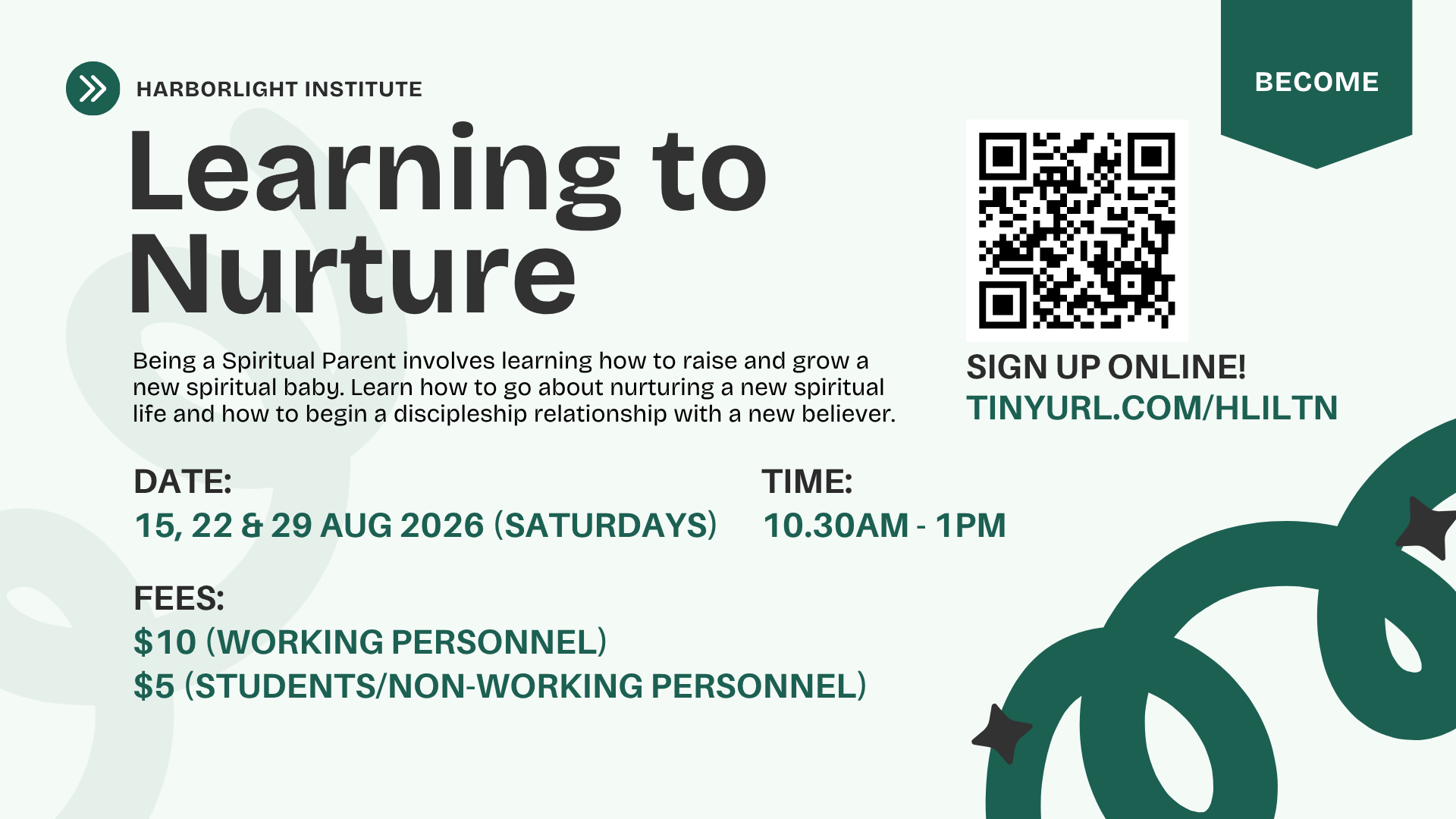 HARBORLIGHT INSTITUTE

BECOME

Learning to Nurture

Being a Spiritual Parent involves learning how to raise and grow a new spiritual baby. Learn how to go about nurturing a new spiritual life and how to begin a discipleship relationship with a new believer.

SIGN UP ONLINE!
TINYURL.COM/HLILTN

DATE:
15, 22 & 29 AUG 2026 (SATURDAYS)

TIME:
10.30AM - 1PM

FEES:
$10 (WORKING PERSONNEL)
$5 (STUDENTS/NON-WORKING PERSONNEL)